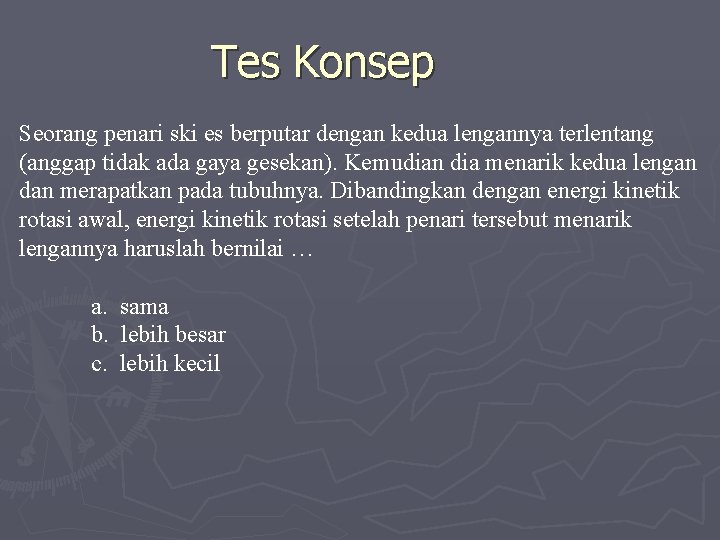 Tes Konsep

Seorang penari ski es berputar dengan kedua lengannya terlentang (anggap tidak ada gaya gesekan). Kemudian dia menarik kedua lengan dan merapatkan pada tubuhnya. Dibandingkan dengan energi kinetik rotasi awal, energi kinetik rotasi setelah penari tersebut menarik lengannya haruslah bernilai …

a. sama
b. lebih besar
c. lebih kecil